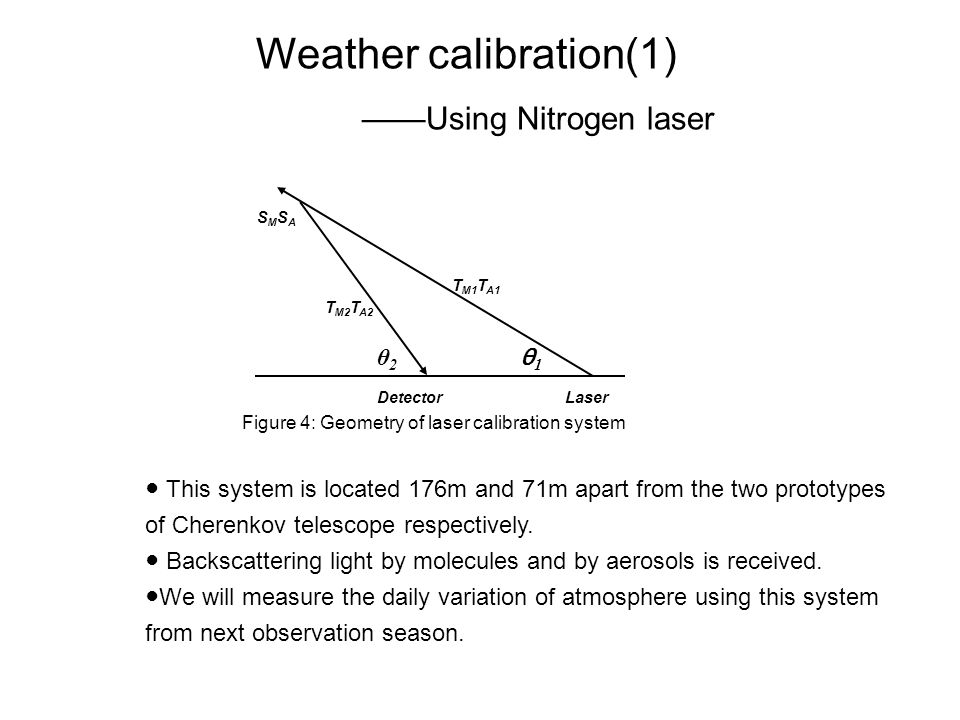 Weather calibration(1)

——Using Nitrogen laser

$S_M S_A$

$T_{M1}T_{A1}$

$T_{M2}T_{A2}$

$\theta_2$

$\theta_1$

Detector

Laser

Figure 4: Geometry of laser calibration system

● This system is located 176m and 71m apart from the two prototypes of Cherenkov telescope respectively.

● Backscattering light by molecules and by aerosols is received.

●We will measure the daily variation of atmosphere using this system from next observation season.